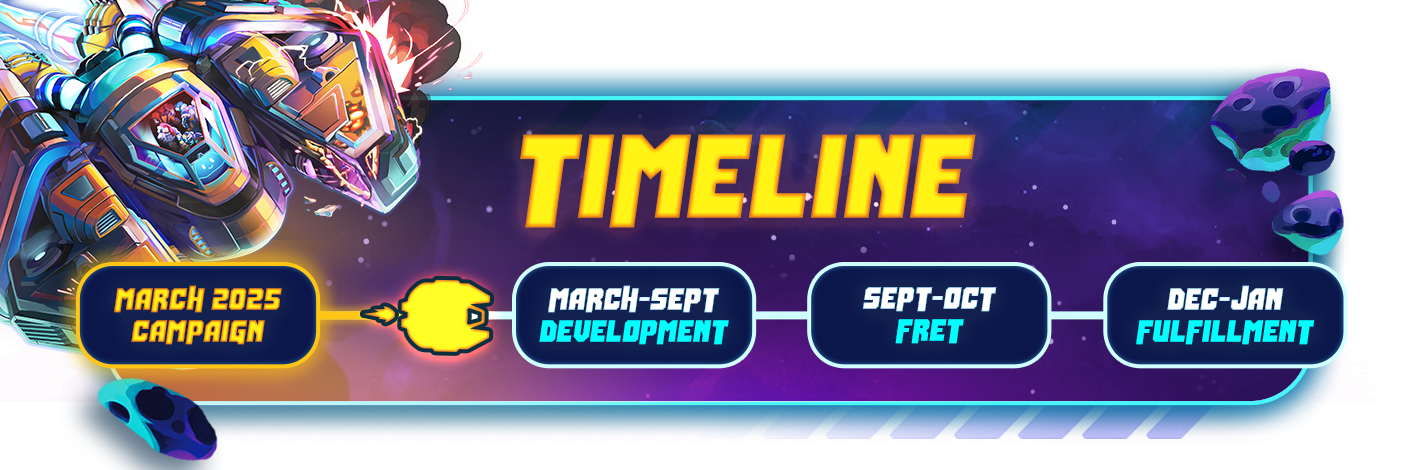 TIMELINE

MARCH 2025
CAMPAIGN

MARCH-SEPT
DEVELOPMENT

SEPT-OCT
FRET

DEC-JAN
FULFILLMENT